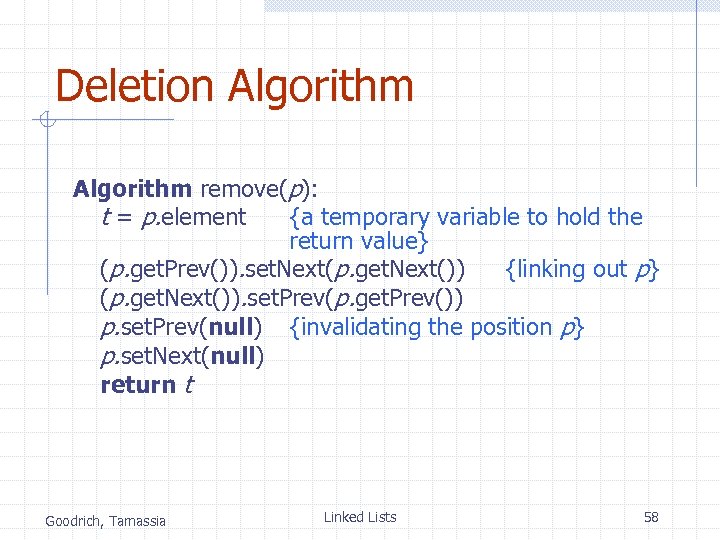 Deletion Algorithm

Algorithm remove(p):
t = p.element {a temporary variable to hold the return value}
(p.getPrev()).setNext(p.getNext()) {linking out p}
(p.getNext()).setPrev(p.getPrev())
p.setPrev(null) {invalidating the position p}
p.setNext(null)
return t

Goodrich, Tamassia

Linked Lists

58